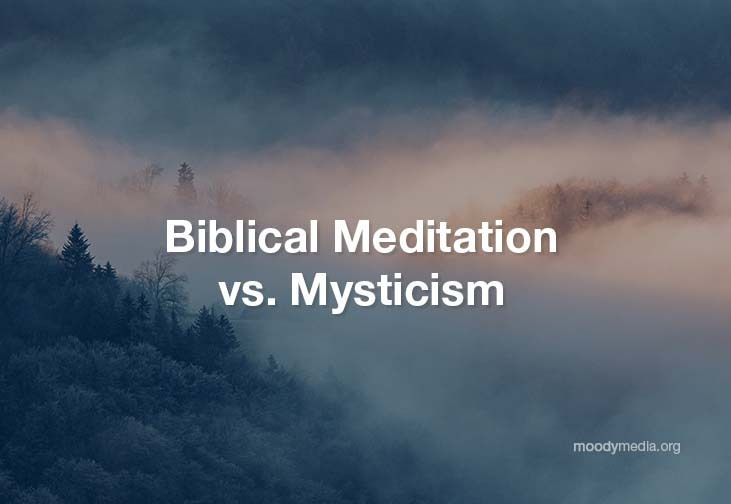 Biblical Meditation vs. Mysticism

moodymedia.org